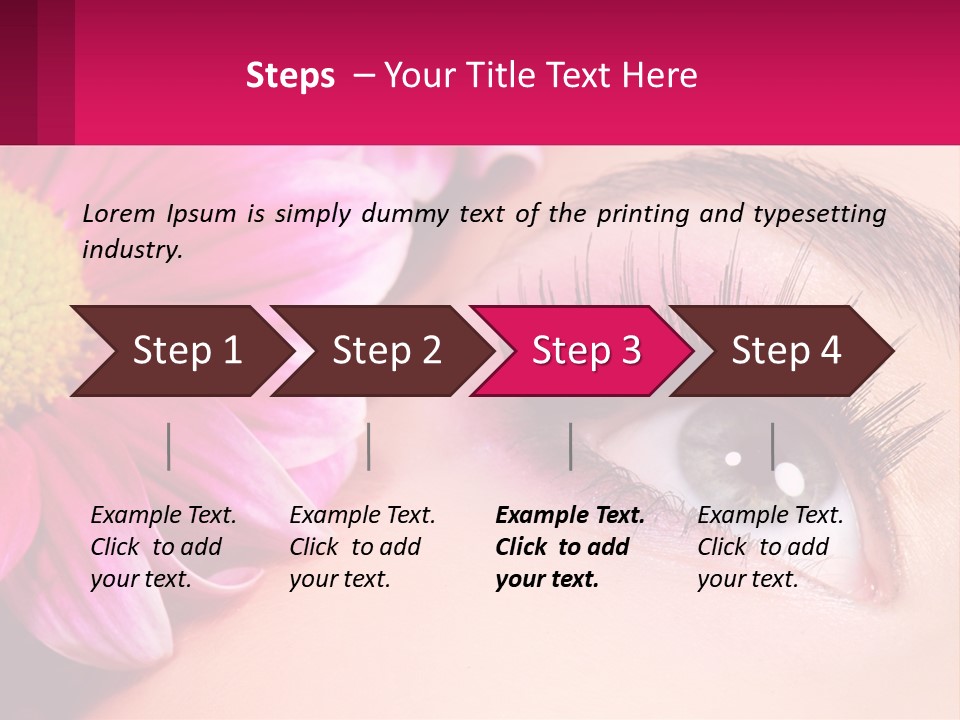 Steps – Your Title Text Here

Lorem Ipsum is simply dummy text of the printing and typesetting industry.

Step 1

Step 2

Step 3

Step 4

Example Text. Click to add your text.

Example Text. Click to add your text.

Example Text. Click to add your text.

Example Text. Click to add your text.